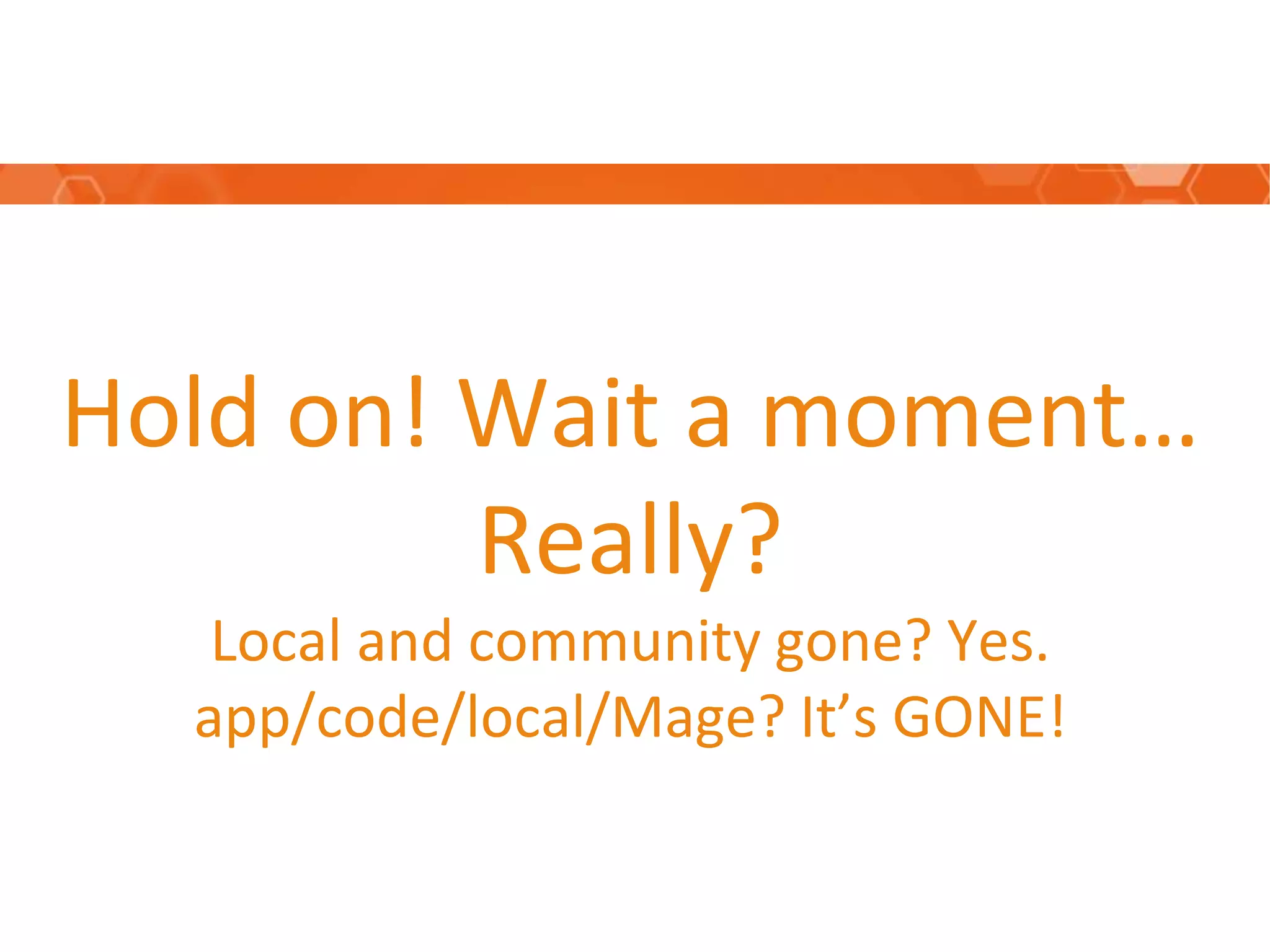 Hold on! Wait a moment…
Really?
Local and community gone? Yes.
app/code/local/Mage? It’s GONE!